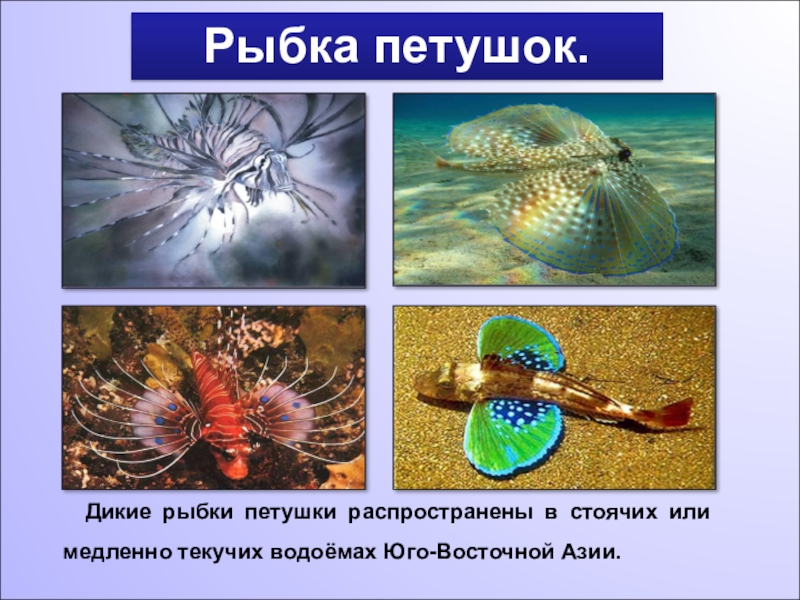 Рыбка петушок.

Дикие рыбки петушки распространены в стоячих или медленно текучих водоёмах Юго-Восточной Азии.